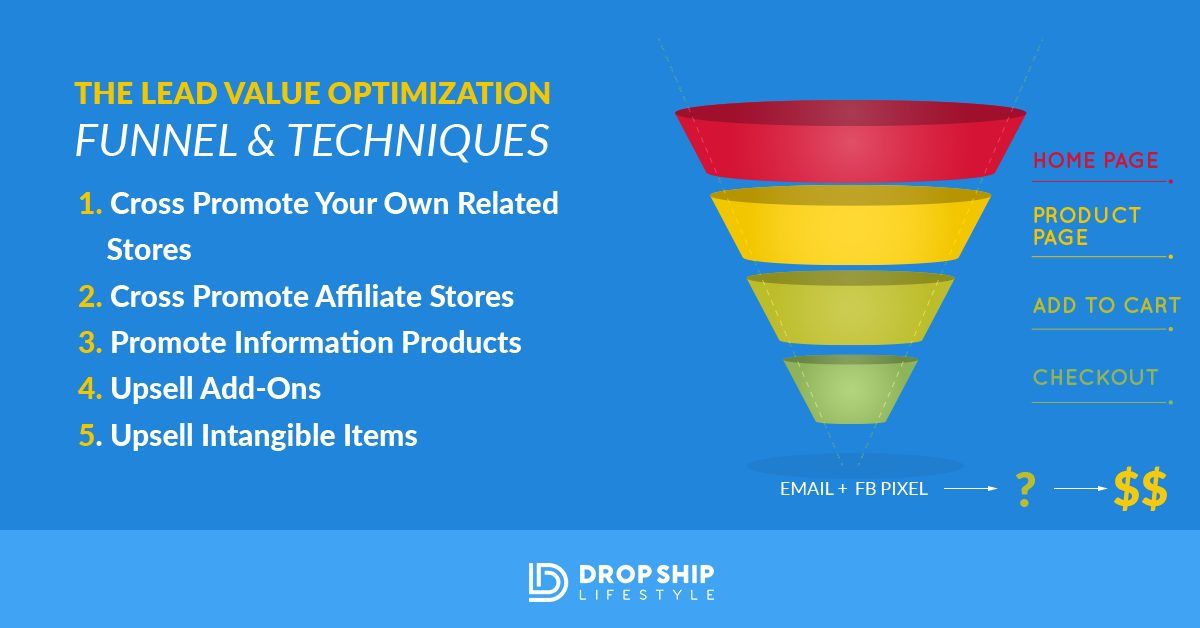 THE LEAD VALUE OPTIMIZATION
FUNNEL & TECHNIQUES

1. Cross Promote Your Own Related Stores
2. Cross Promote Affiliate Stores
3. Promote Information Products
4. Upsell Add-Ons
5. Upsell Intangible Items

HOME PAGE
PRODUCT PAGE
ADD TO CART
CHECKOUT

EMAIL + FB PIXEL → ? → $$

DROP SHIP LIFESTYLE